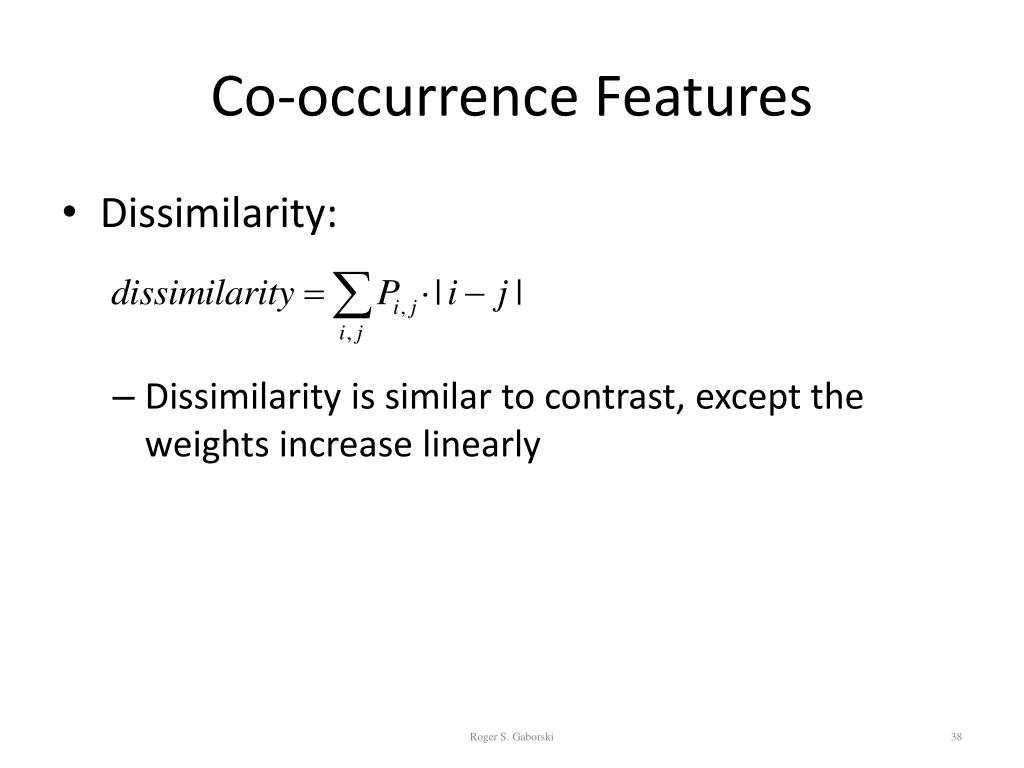 Co-occurrence Features

• Dissimilarity:

$dissimilarity = \sum_{i,j} P_{i,j} \cdot |i - j|$

– Dissimilarity is similar to contrast, except the weights increase linearly

Roger S. Gaborski

38